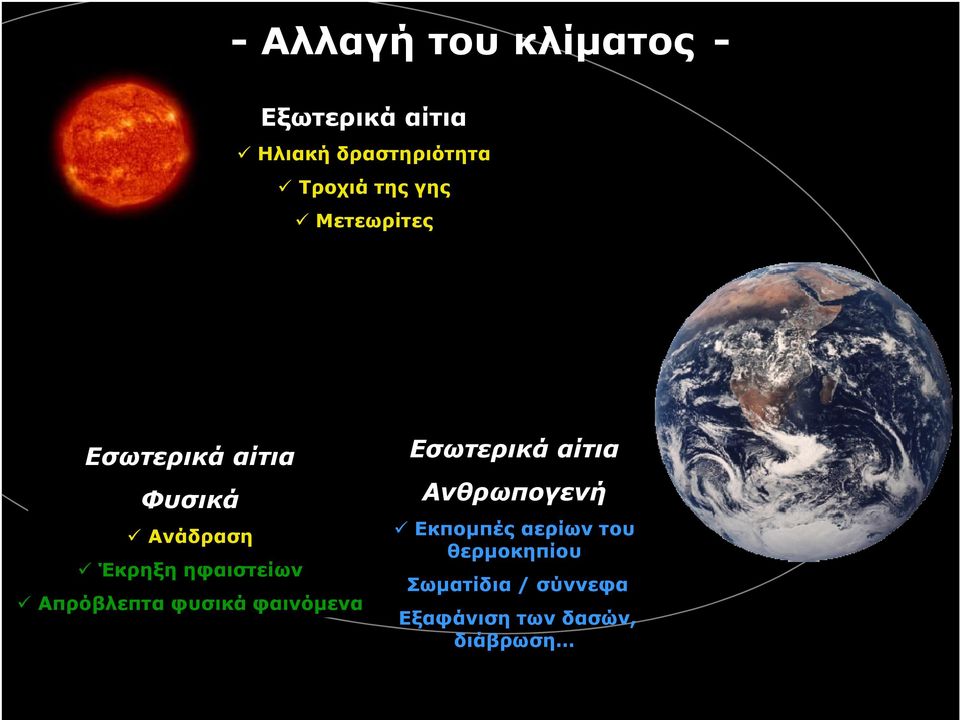 - Αλλαγή του κλίματος -

Εξωτερικά αίτια

✓ Ηλιακή δραστηριότητα

✓ Τροχιά της γης

✓ Μετεωρίτες

Εσωτερικά αίτια

Φυσικά

✓ Ανάδραση

✓ Έκρηξη ηφαιστείων

✓ Απρόβλεπτα φυσικά φαινόμενα

Εσωτερικά αίτια

Ανθρωπογενή

✓ Εκπομπές αερίων του θερμοκηπίου

Σωματίδια / σύννεφα

Εξαφάνιση των δασών, διάβρωση...